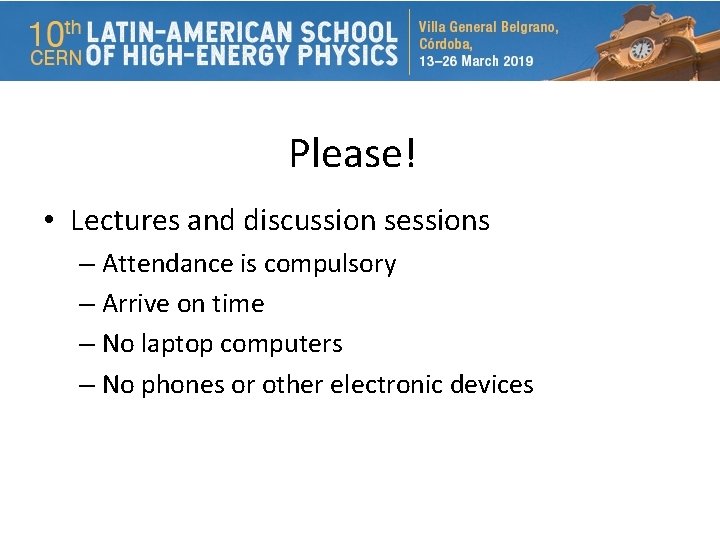 10th CERN LATIN-AMERICAN SCHOOL OF HIGH-ENERGY PHYSICS

Villa General Belgrano, Córdoba, 13–26 March 2019

Please!

• Lectures and discussion sessions
– Attendance is compulsory
– Arrive on time
– No laptop computers
– No phones or other electronic devices